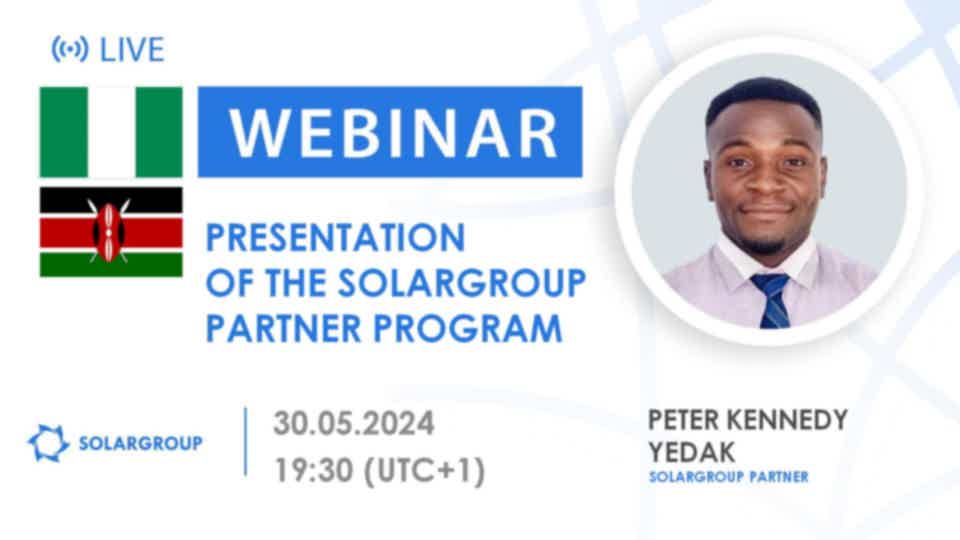 LIVE

WEBINAR

PRESENTATION OF THE SOLARGROUP PARTNER PROGRAM

SOLARGROUP

30.05.2024
19:30 (UTC+1)

PETER KENNEDY YEDAK
SOLARGROUP PARTNER